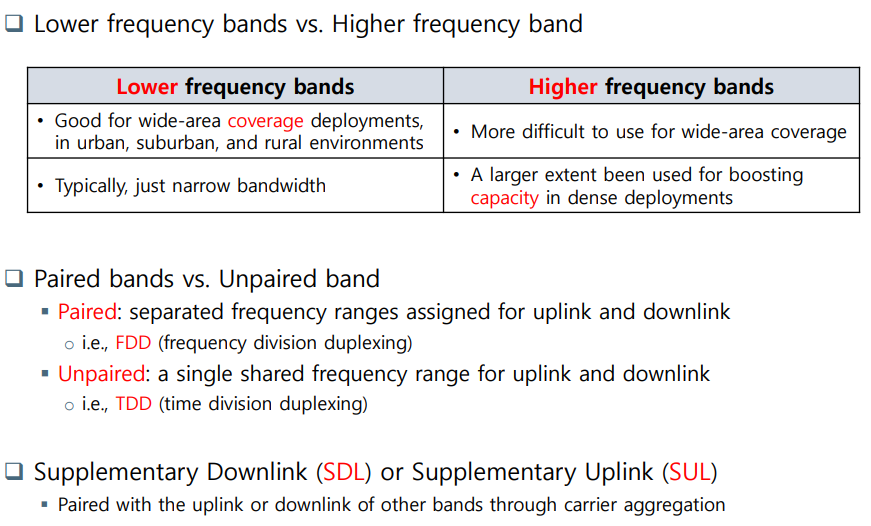 ❑ Lower frequency bands vs. Higher frequency band

| Lower frequency bands | Higher frequency bands |
|---|---|
| • Good for wide-area coverage deployments, in urban, suburban, and rural environments | • More difficult to use for wide-area coverage |
| • Typically, just narrow bandwidth | • A larger extent been used for boosting capacity in dense deployments |

❑ Paired bands vs. Unpaired band
▪ Paired: separated frequency ranges assigned for uplink and downlink
○ i.e., FDD (frequency division duplexing)
▪ Unpaired: a single shared frequency range for uplink and downlink
○ i.e., TDD (time division duplexing)

❑ Supplementary Downlink (SDL) or Supplementary Uplink (SUL)
▪ Paired with the uplink or downlink of other bands through carrier aggregation